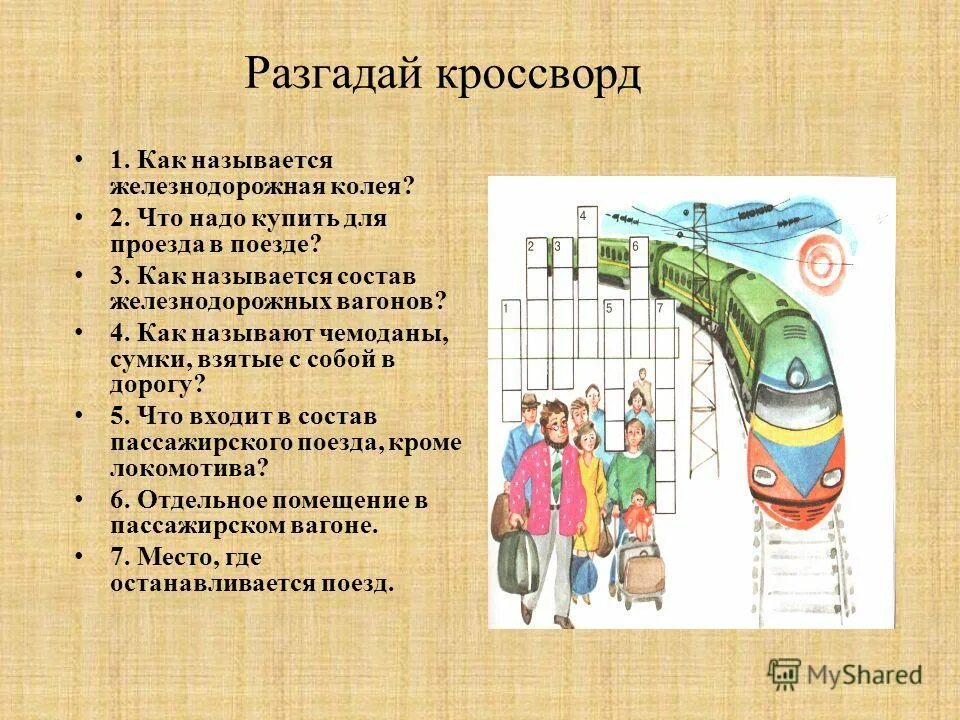 Разгадай кроссворд

• 1. Как называется железнодорожная колея?
• 2. Что надо купить для проезда в поезде?
• 3. Как называется состав железнодорожных вагонов?
• 4. Как называют чемоданы, сумки, взятые с собой в дорогу?
• 5. Что входит в состав пассажирского поезда, кроме локомотива?
• 6. Отдельное помещение в пассажирском вагоне.
• 7. Место, где останавливается поезд.

4
2 3 6
1 5 7

MyShared